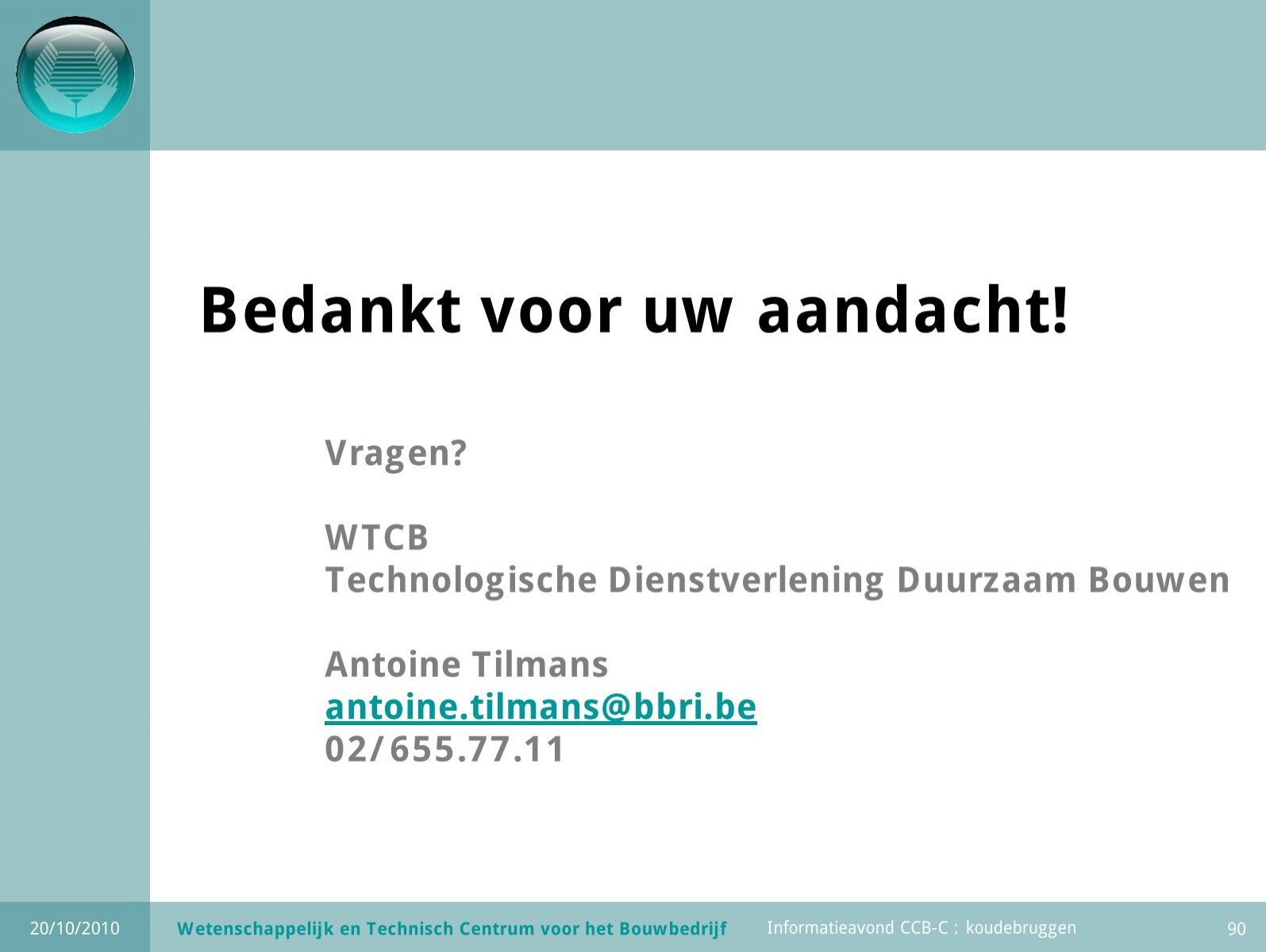 Bedankt voor uw aandacht!

Vragen?

WTCB
Technologische Dienstverlening Duurzaam Bouwen

Antoine Tilmans
antoine.tilmans@bbri.be
02/655.77.11

20/10/2010 Wetenschappelijk en Technisch Centrum voor het Bouwbedrijf Informatieavond CCB-C : koudebruggen 90